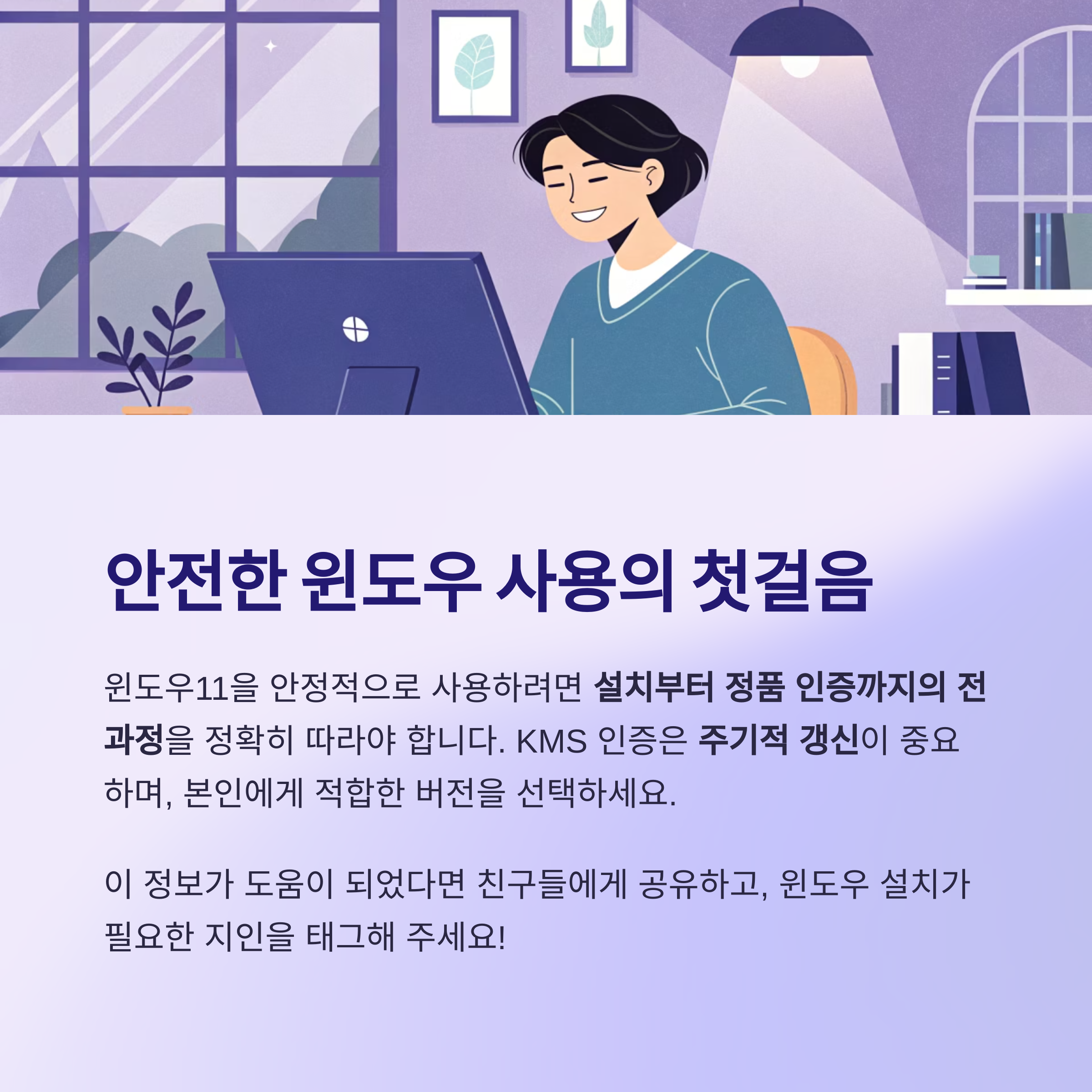 안전한 윈도우 사용의 첫걸음

윈도우11을 안정적으로 사용하려면 설치부터 정품 인증까지의 전 과정을 정확히 따라야 합니다. KMS 인증은 주기적 갱신이 중요하며, 본인에게 적합한 버전을 선택하세요.

이 정보가 도움이 되었다면 친구들에게 공유하고, 윈도우 설치가 필요한 지인을 태그해 주세요!